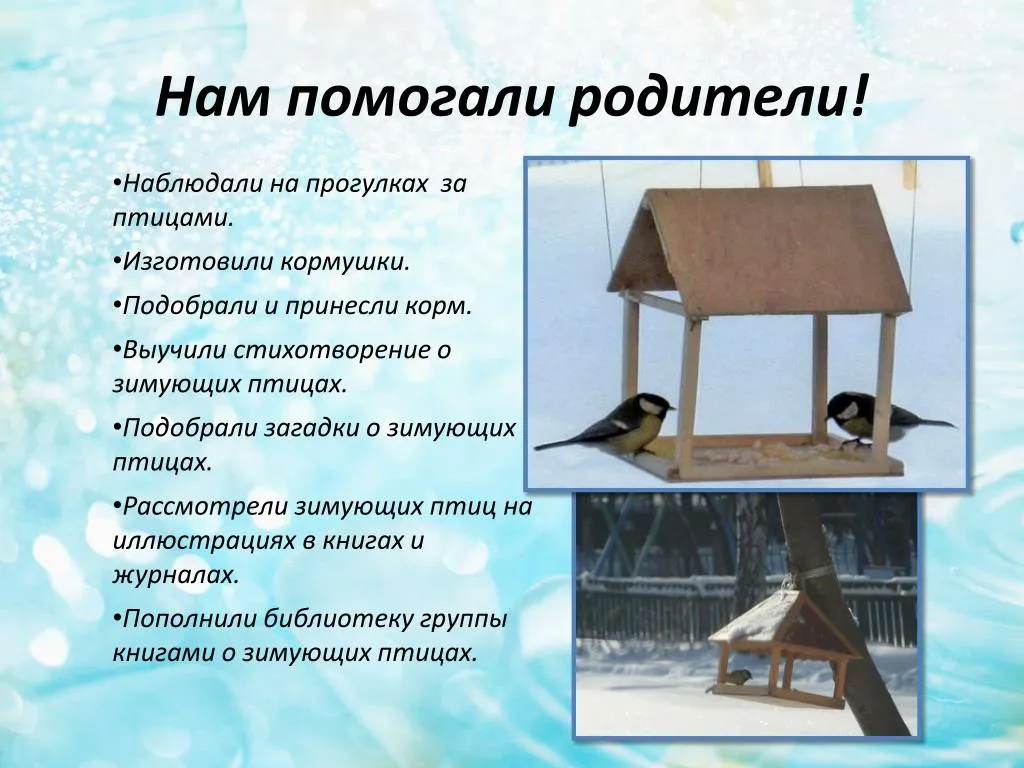 Нам помогали родители!

•Наблюдали на прогулках за птицами.

•Изготовили кормушки.

•Подобрали и принесли корм.

•Выучили стихотворение о зимующих птицах.

•Подобрали загадки о зимующих птицах.

•Рассмотрели зимующих птиц на иллюстрациях в книгах и журналах.

•Пополнили библиотеку группы книгами о зимующих птицах.